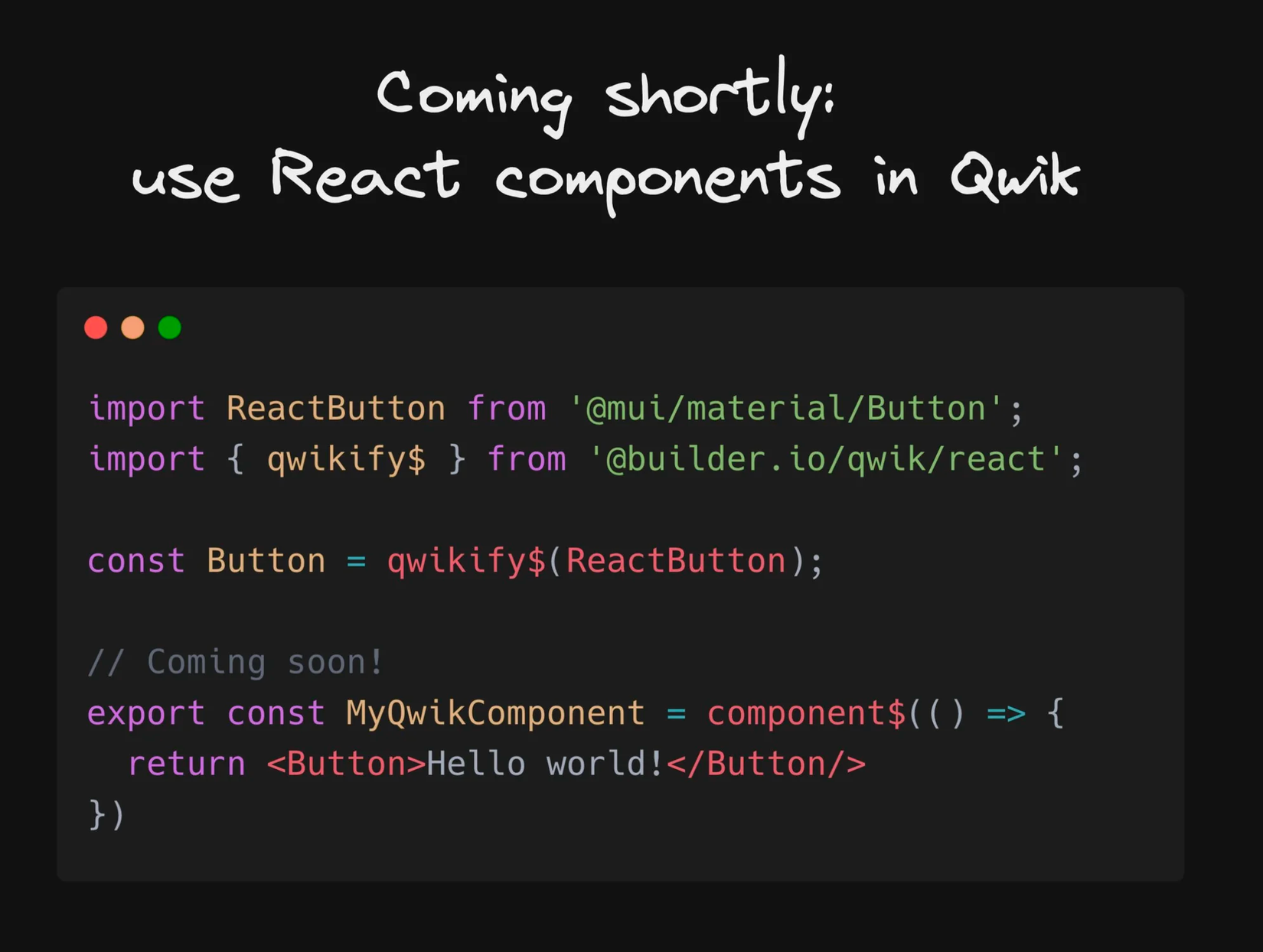 Coming shortly:
use React components in Qwik

import ReactButton from '@mui/material/Button';
import { qwikify$ } from '@builder.io/qwik/react';

const Button = qwikify$(ReactButton);

// Coming soon!
export const MyQwikComponent = component$(() => {
  return <Button>Hello world!</Button/>
})